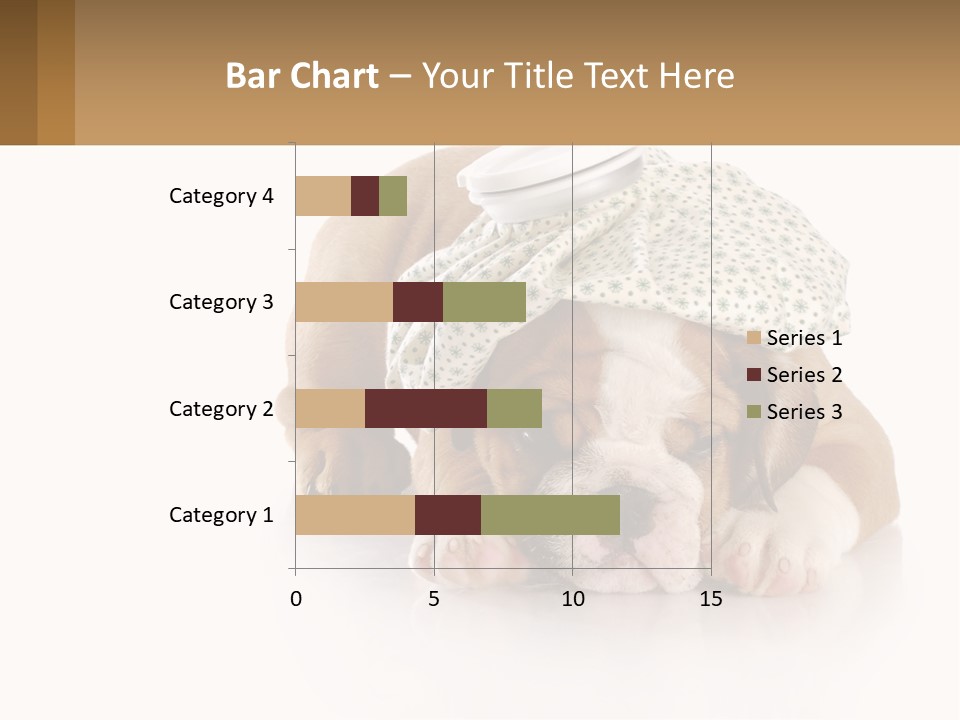 Bar Chart – Your Title Text Here

Category 4
Category 3
Category 2
Category 1

0
5
10
15

Series 1
Series 2
Series 3